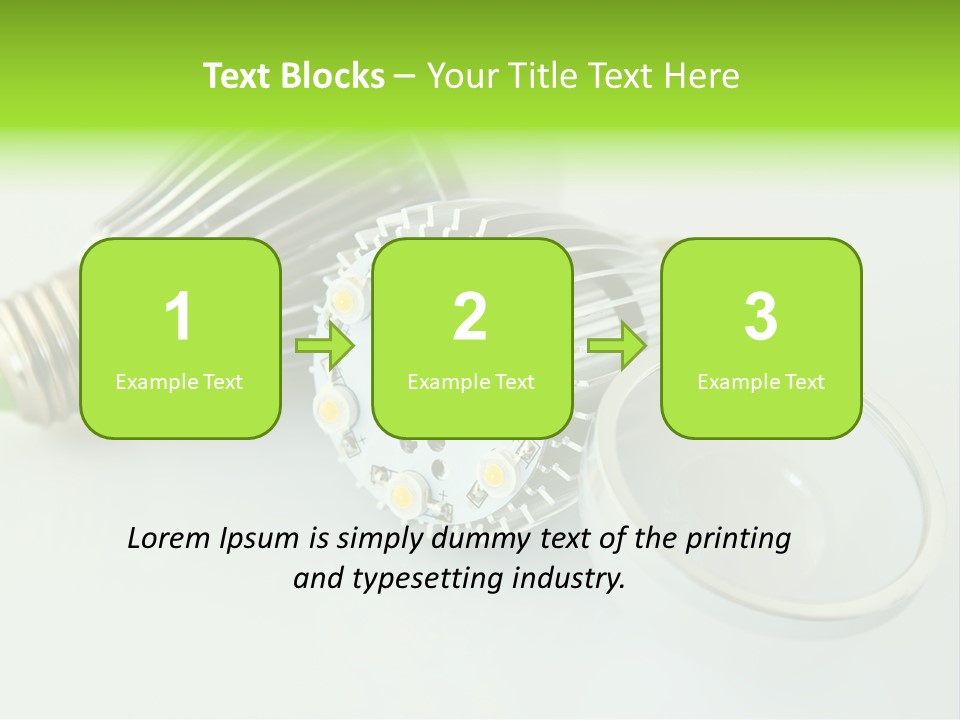 Text Blocks – Your Title Text Here

1
Example Text

2
Example Text

3
Example Text

Lorem Ipsum is simply dummy text of the printing and typesetting industry.